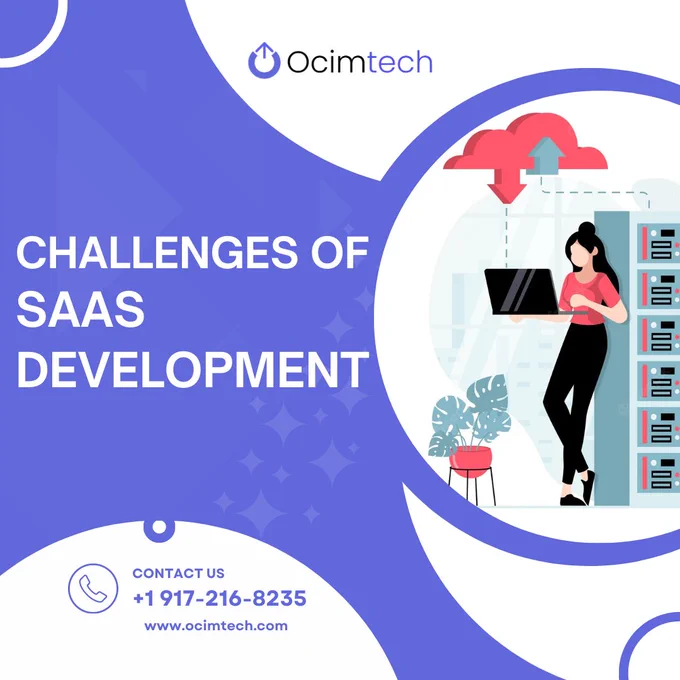 Ocimtech

CHALLENGES OF SAAS DEVELOPMENT

CONTACT US
+1 917-216-8235
www.ocimtech.com